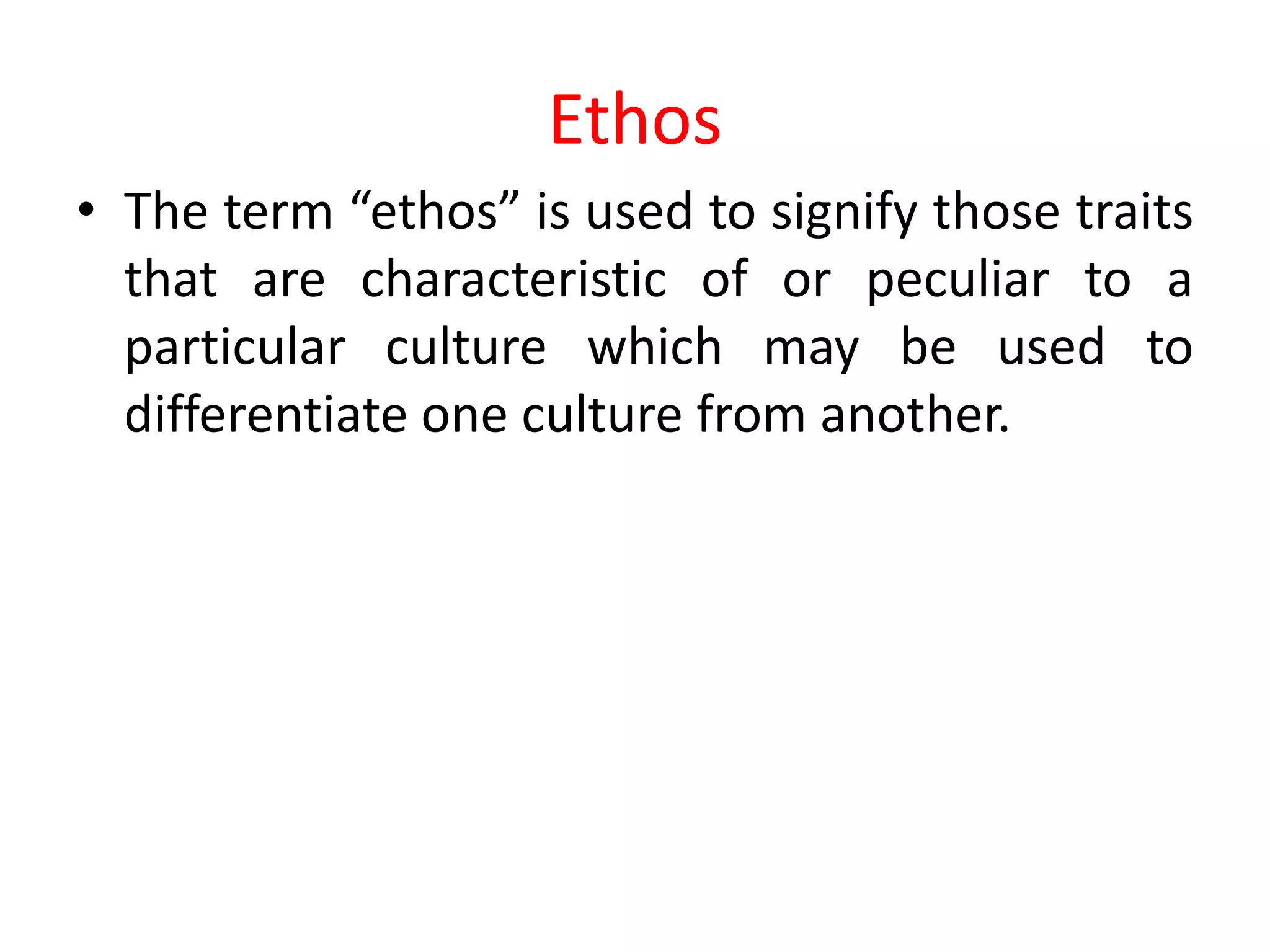 Ethos

• The term “ethos” is used to signify those traits that are characteristic of or peculiar to a particular culture which may be used to differentiate one culture from another.